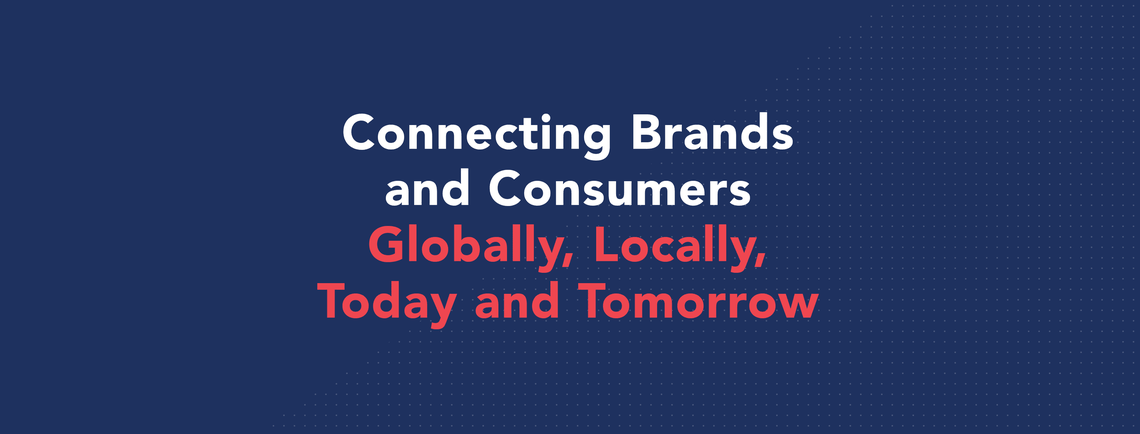 Connecting Brands and Consumers Globally, Locally, Today and Tomorrow